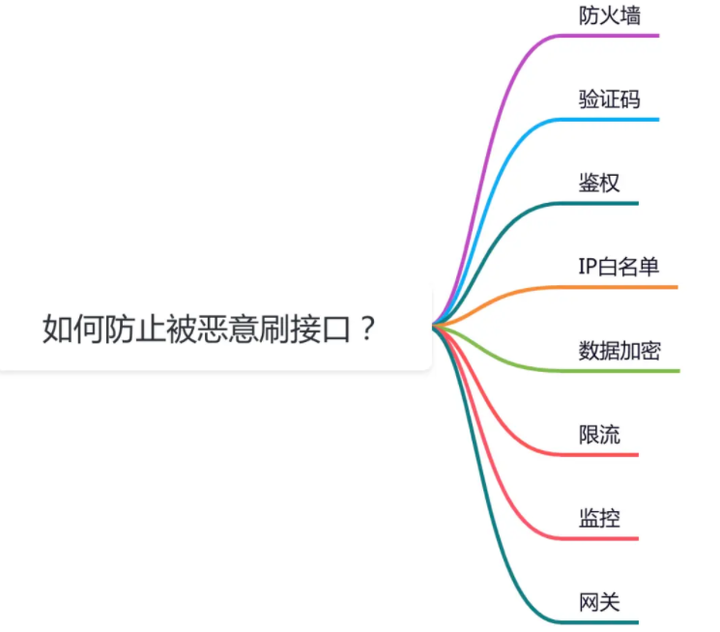 如何防止被恶意刷接口？

防火墙

验证码

鉴权

IP白名单

数据加密

限流

监控

网关